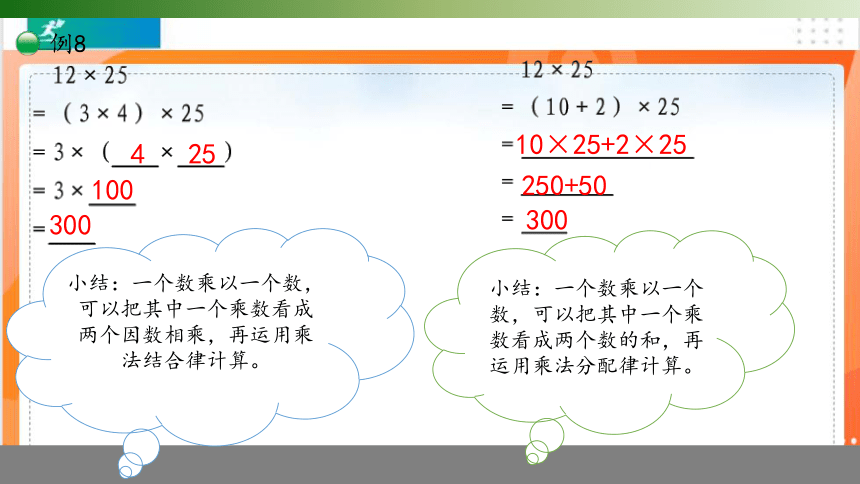 例8

$12 \times 25$
$= (3 \times 4) \times 25$
$= 3 \times (\underline{4} \times \underline{25})$
$= 3 \times \underline{100}$
$= \underline{300}$

小结：一个数乘以一个数，可以把其中一个乘数看成两个因数相乘，再运用乘法结合律计算。

$12 \times 25$
$= (10 + 2) \times 25$
$= \underline{10 \times 25 + 2 \times 25}$
$= \underline{250 + 50}$
$= \underline{300}$

小结：一个数乘以一个数，可以把其中一个乘数看成两个数的和，再运用乘法分配律计算。